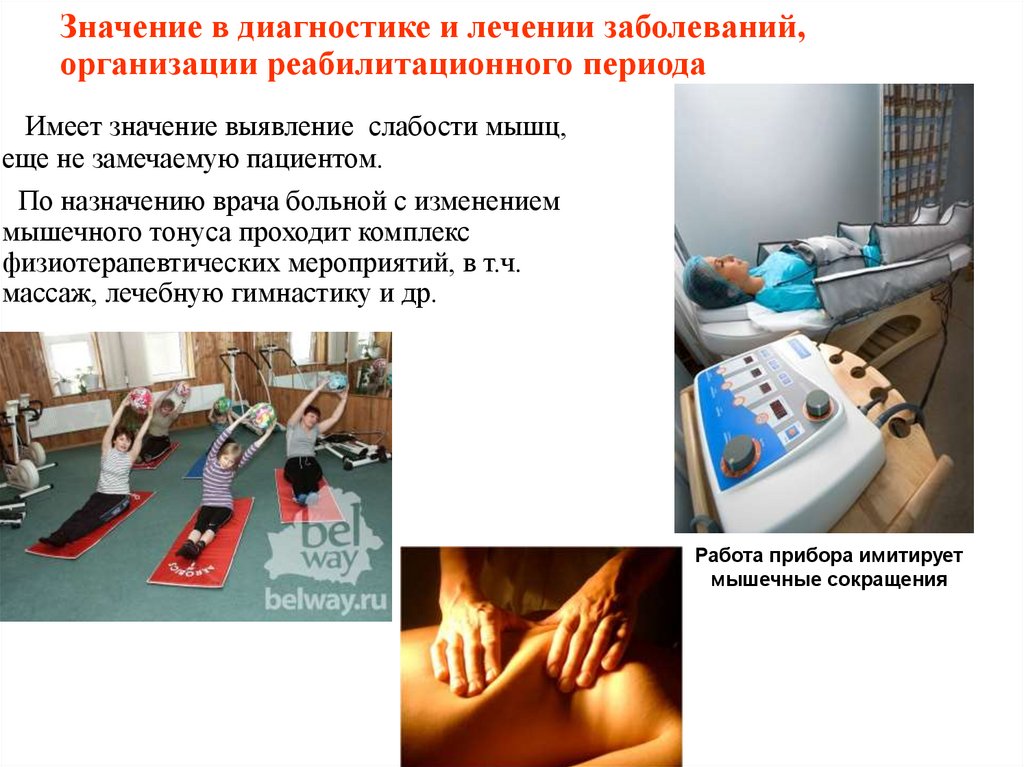 Значение в диагностике и лечении заболеваний, организации реабилитационного периода

Имеет значение выявление слабости мышц, еще не замечаемую пациентом.

По назначению врача больной с изменением мышечного тонуса проходит комплекс физиотерапевтических мероприятий, в т.ч. массаж, лечебную гимнастику и др.

bel way
belway.ru

Работа прибора имитирует мышечные сокращения